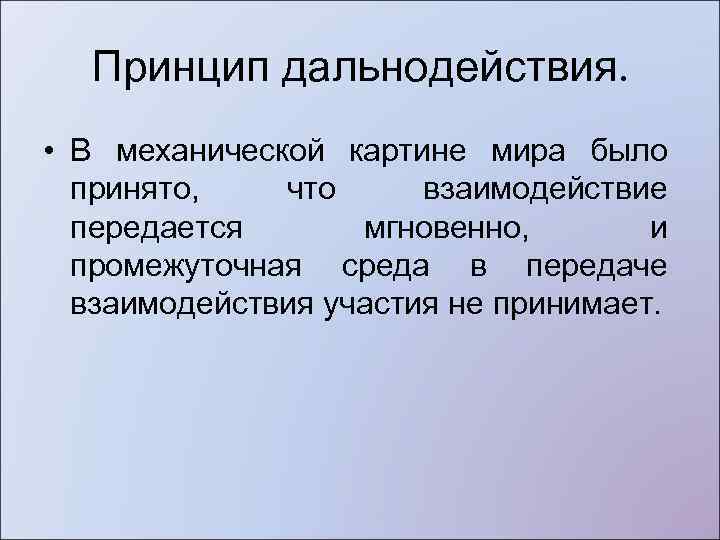 Принцип дальнодействия.

• В механической картине мира было принято, что взаимодействие передается мгновенно, и промежуточная среда в передаче взаимодействия участия не принимает.